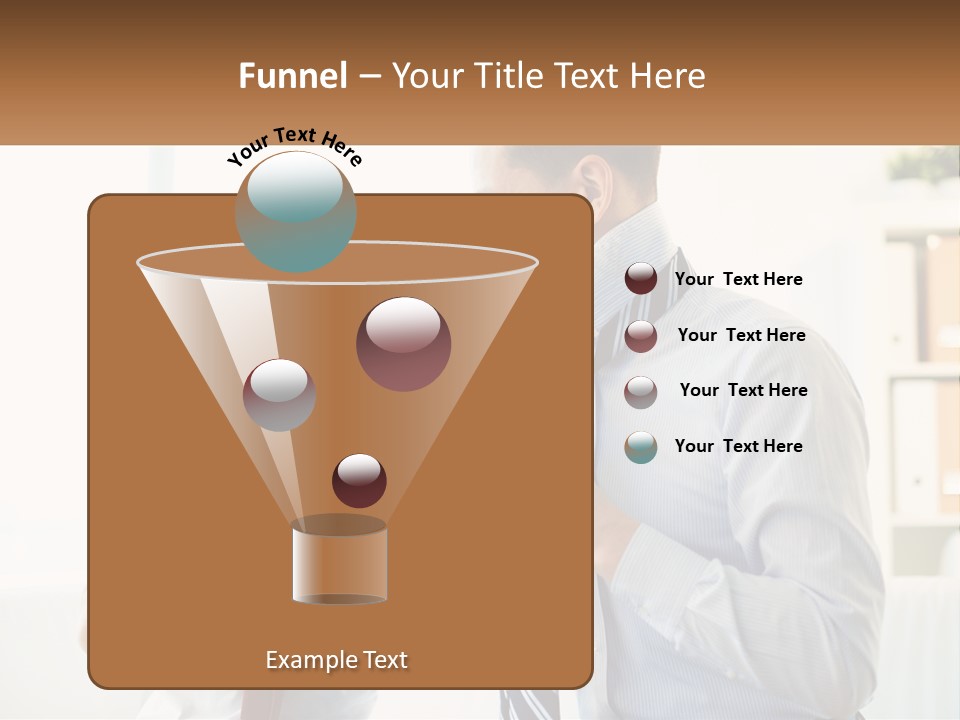 Funnel – Your Title Text Here

Your Text Here

Your Text Here

Your Text Here

Your Text Here

Your Text Here

Example Text